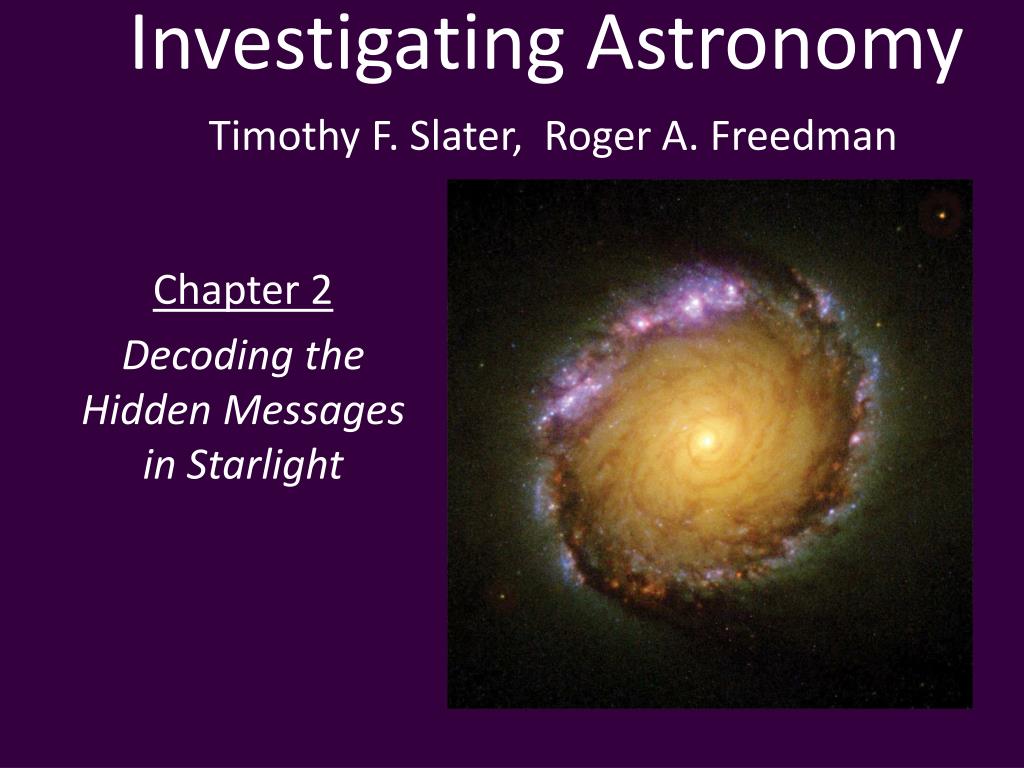 Investigating Astronomy

Timothy F. Slater, Roger A. Freedman

Chapter 2

Decoding the Hidden Messages in Starlight